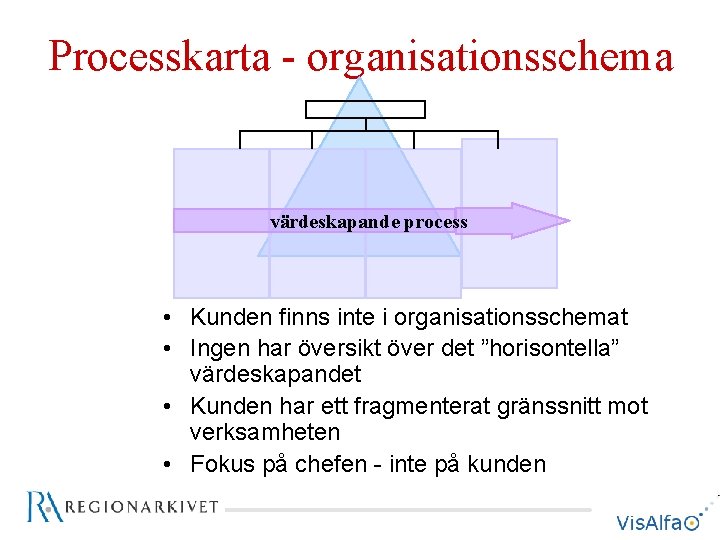 Processkarta - organisationsschema

värdeskapande process

• Kunden finns inte i organisationsschemat
• Ingen har översikt över det ”horisontella” värdeskapandet
• Kunden har ett fragmenterat gränssnitt mot verksamheten
• Fokus på chefen - inte på kunden

RA REGIONARKIVET

VisAlfa